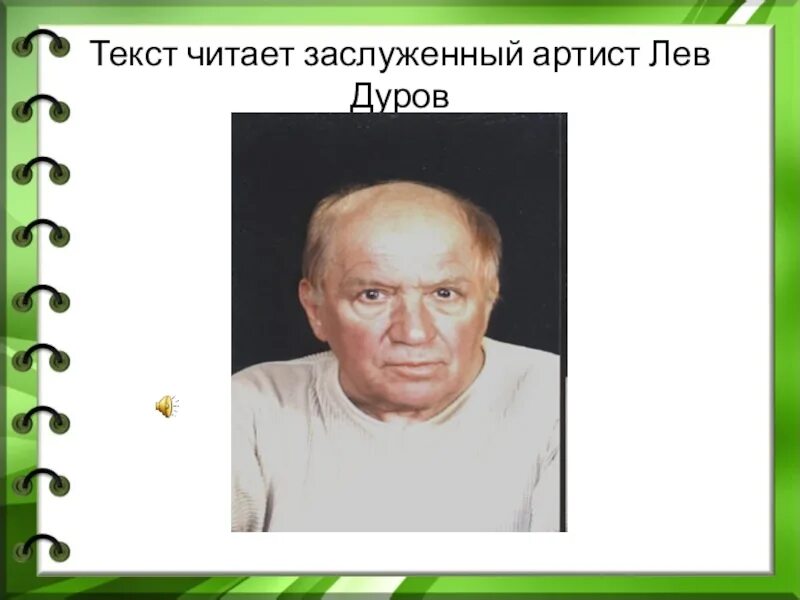 Текст читает заслуженный артист Лев Дуров